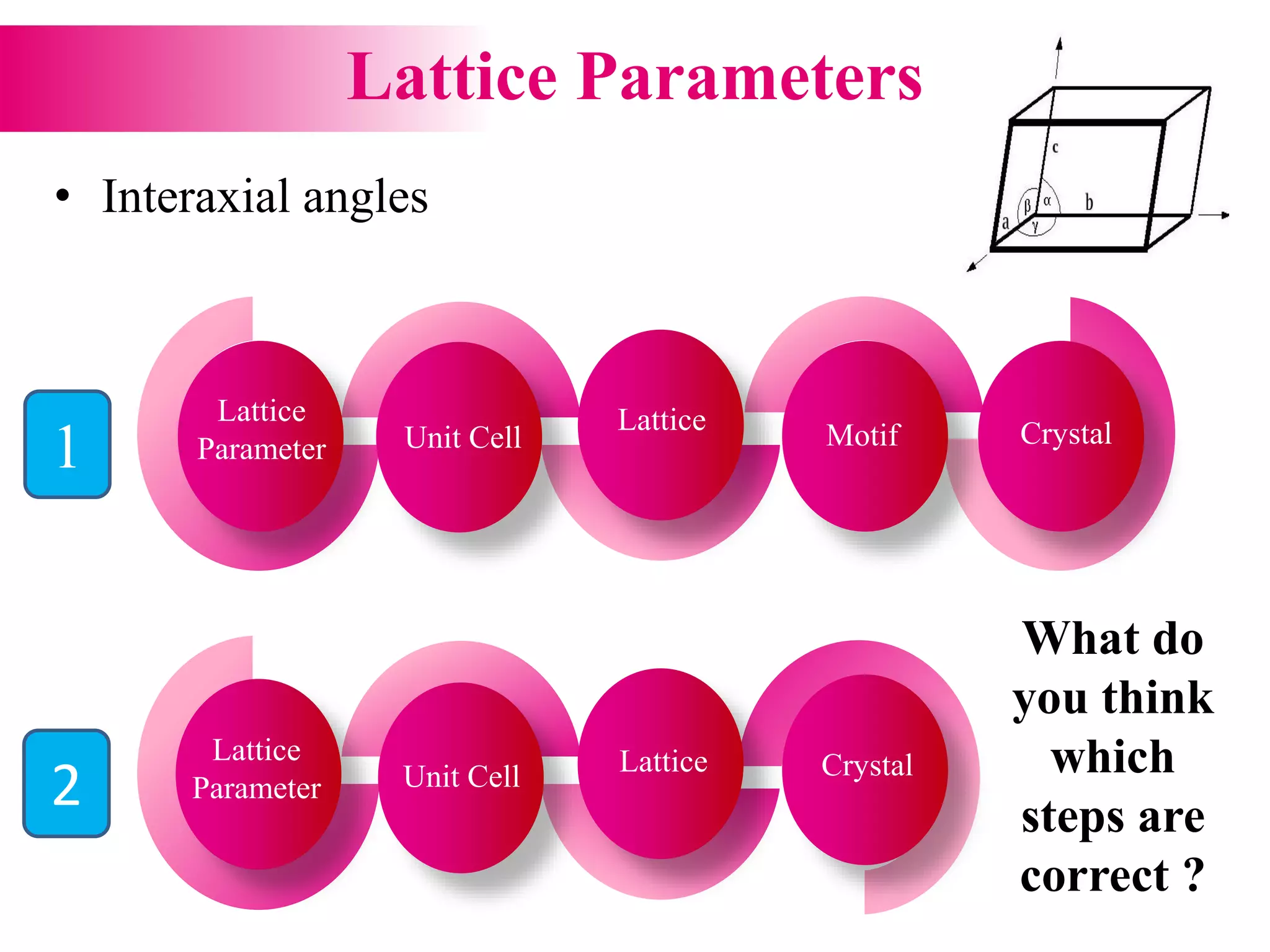 Lattice Parameters

• Interaxial angles

c
β α b
a γ

1

Lattice Parameter

Unit Cell

Lattice

Motif

Crystal

2

Lattice Parameter

Unit Cell

Lattice

Crystal

What do you think which steps are correct ?